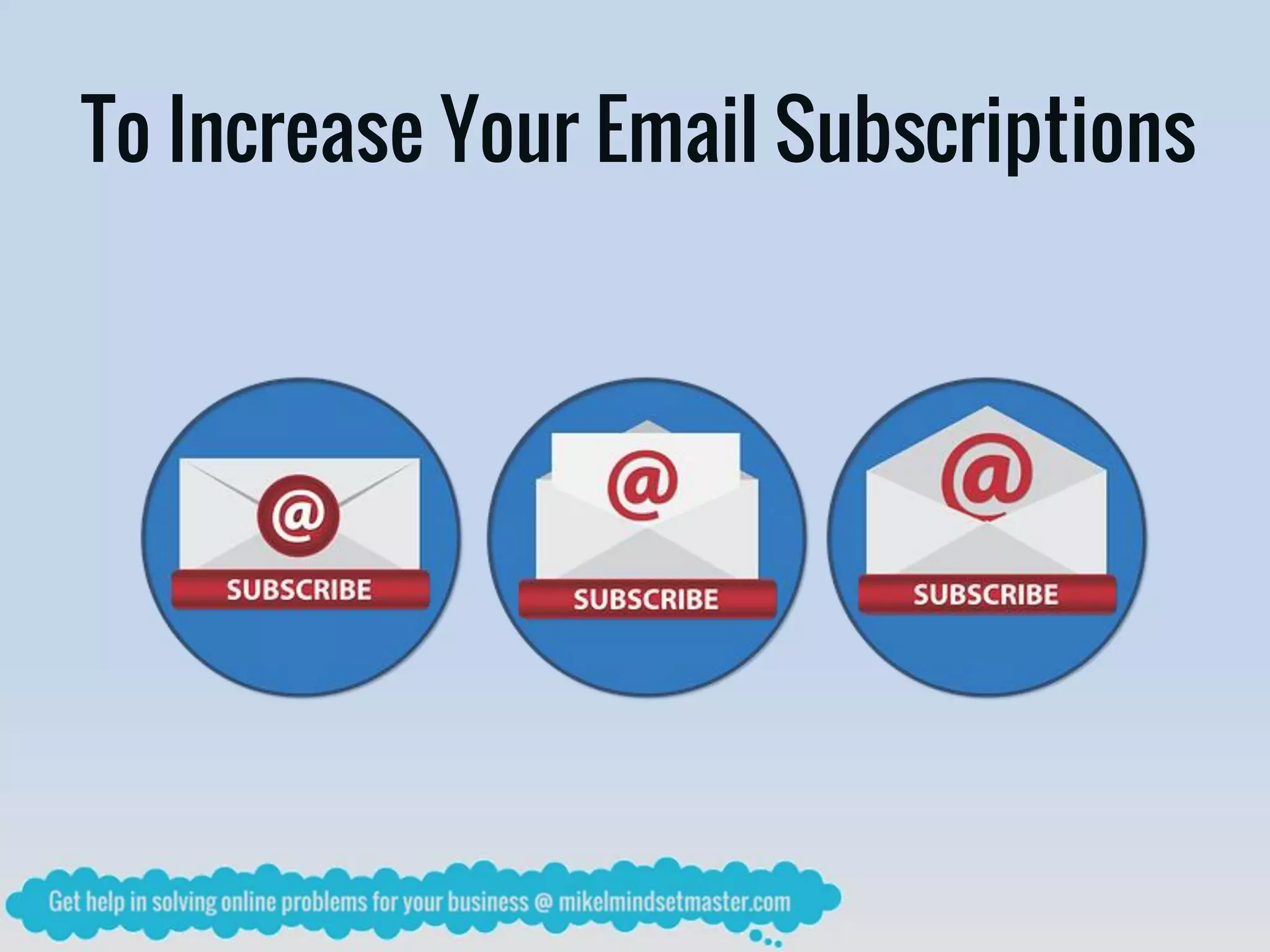 To Increase Your Email Subscriptions

@
SUBSCRIBE

@
SUBSCRIBE

@
SUBSCRIBE

Get help in solving online problems for your business @ mikelmindsetmaster.com